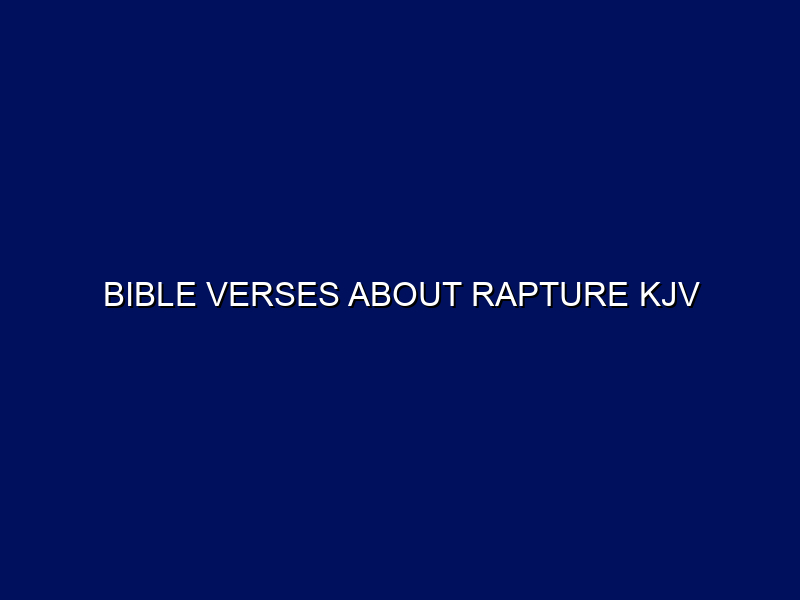 BIBLE VERSES ABOUT RAPTURE KJV